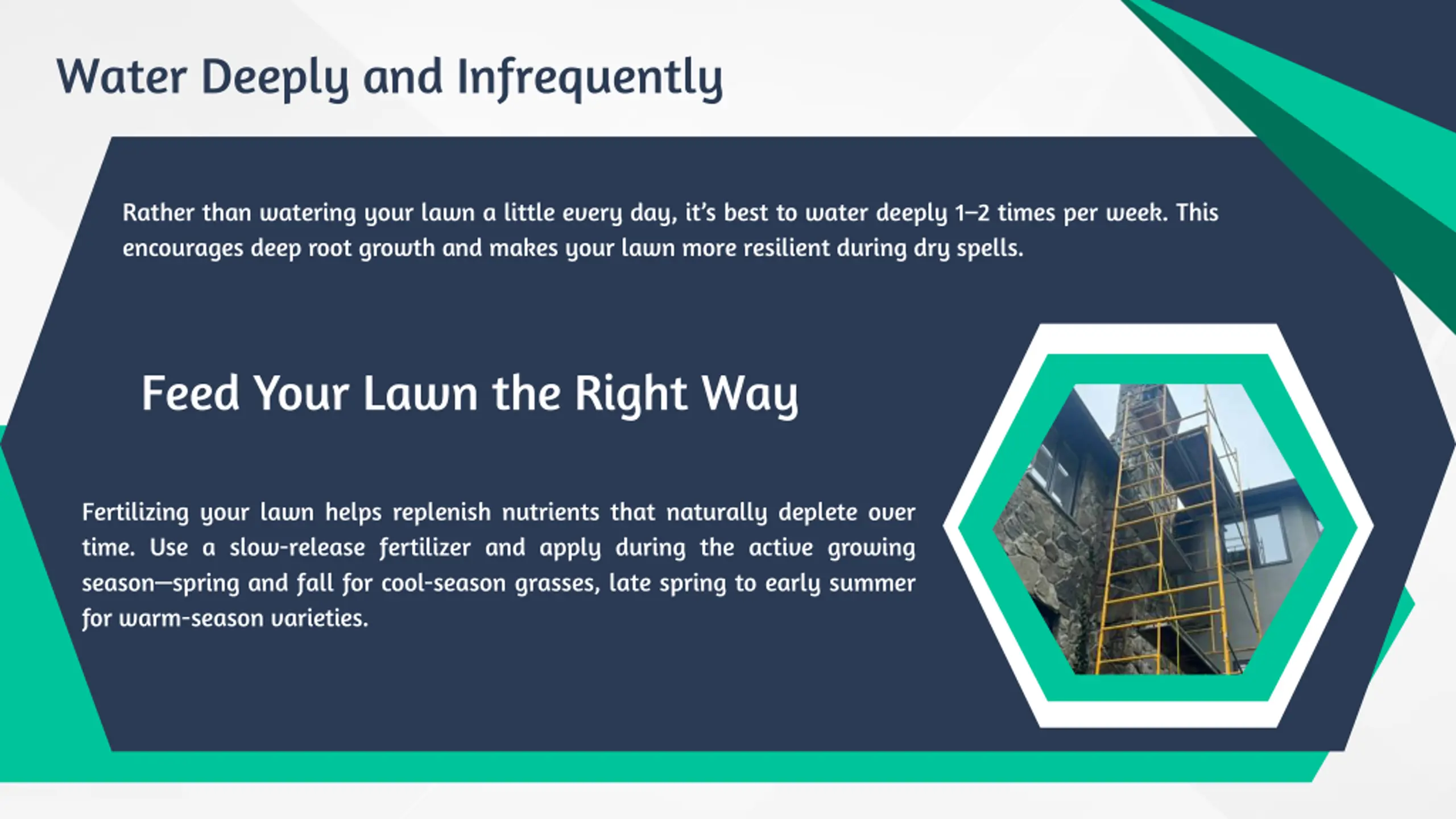 Water Deeply and Infrequently

Rather than watering your lawn a little every day, it's best to water deeply 1–2 times per week. This encourages deep root growth and makes your lawn more resilient during dry spells.

Feed Your Lawn the Right Way

Fertilizing your lawn helps replenish nutrients that naturally deplete over time. Use a slow-release fertilizer and apply during the active growing season—spring and fall for cool-season grasses, late spring to early summer for warm-season varieties.